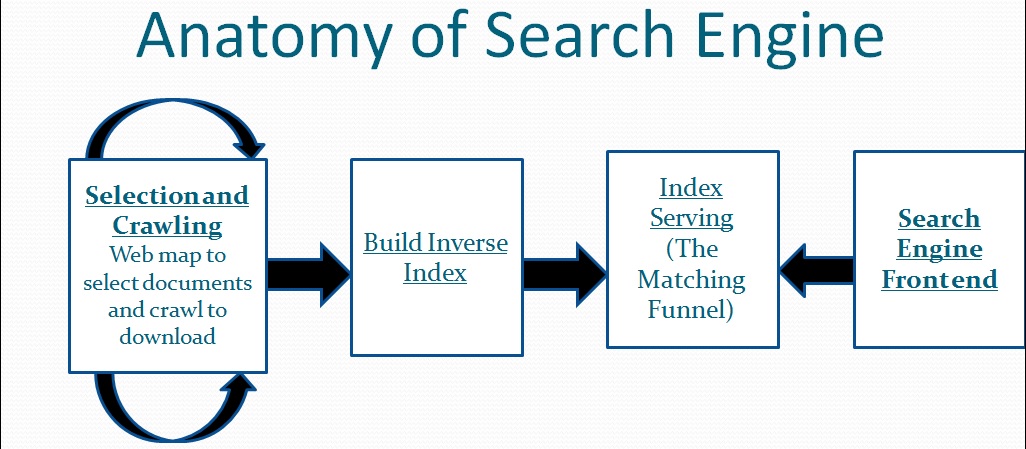 Anatomy of Search Engine

Selection and Crawling
Web map to select documents and crawl to download

Build Inverse Index

Index Serving
(The Matching Funnel)

Search Engine Frontend